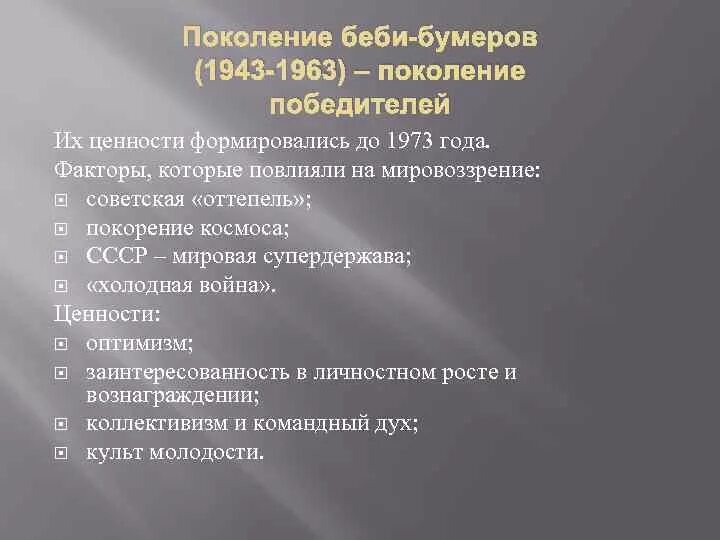 Поколение беби-бумеров (1943-1963) – поколение победителей

Их ценности формировались до 1973 года.

Факторы, которые повлияли на мировоззрение:

- советская «оттепель»;
- покорение космоса;
- СССР – мировая супердержава;
- «холодная война».

Ценности:

- оптимизм;
- заинтересованность в личностном росте и вознаграждении;
- коллективизм и командный дух;
- культ молодости.